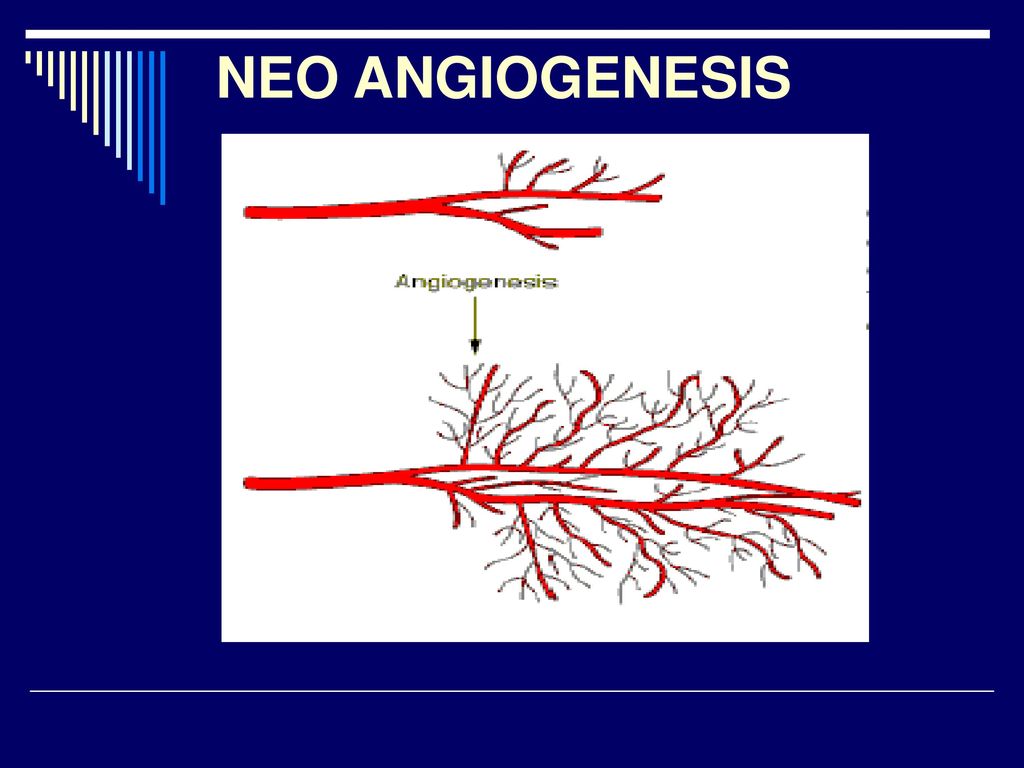 NEO ANGIOGENESIS

Angiogenesis